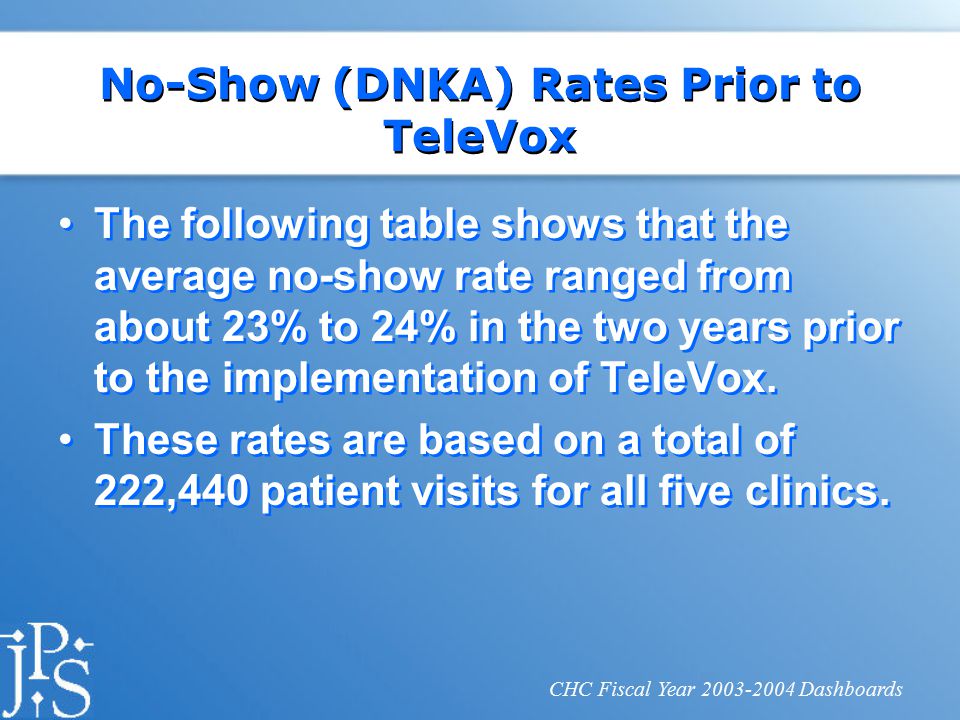 No-Show (DNKA) Rates Prior to TeleVox

• The following table shows that the average no-show rate ranged from about 23% to 24% in the two years prior to the implementation of TeleVox.

• These rates are based on a total of 222,440 patient visits for all five clinics.

JPS

CHC Fiscal Year 2003-2004 Dashboards